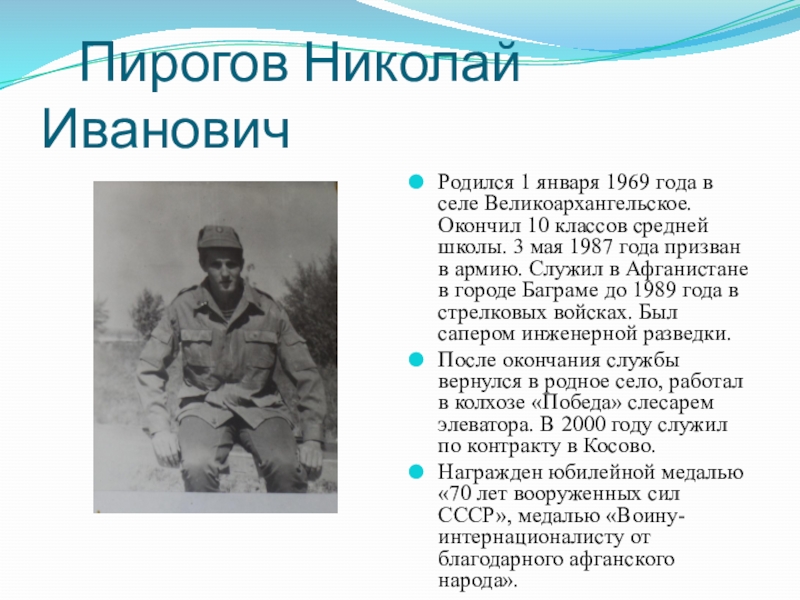 Пирогов Николай Иванович

Родился 1 января 1969 года в селе Великоархангельское. Окончил 10 классов средней школы. 3 мая 1987 года призван в армию. Служил в Афганистане в городе Баграме до 1989 года в стрелковых войсках. Был сапером инженерной разведки.

После окончания службы вернулся в родное село, работал в колхозе «Победа» слесарем элеватора. В 2000 году служил по контракту в Косово.

Награжден юбилейной медалью «70 лет вооруженных сил СССР», медалью «Воину-интернационалисту от благодарного афганского народа».